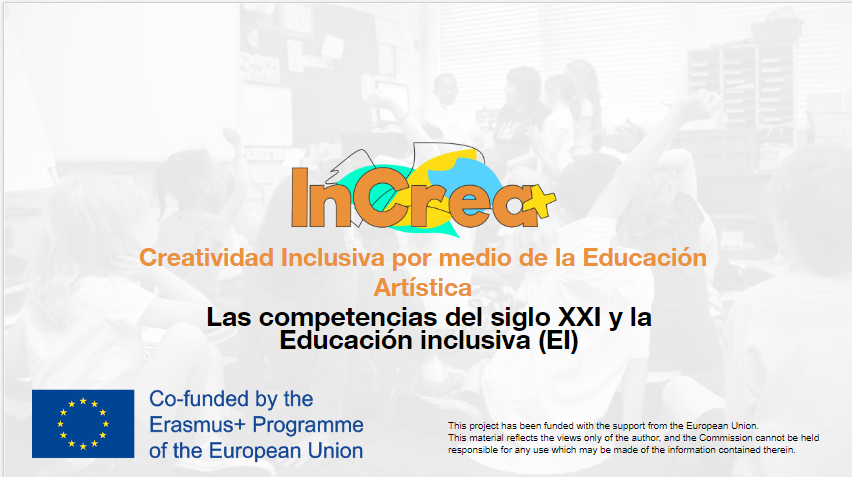 InCrea+

Creatividad Inclusiva por medio de la Educación Artística

Las competencias del siglo XXI y la Educación inclusiva (EI)

Co-funded by the Erasmus+ Programme of the European Union

This project has been funded with the support from the European Union.
This material reflects the views only of the author, and the Commission cannot be held responsible for any use which may be made of the information contained therein.